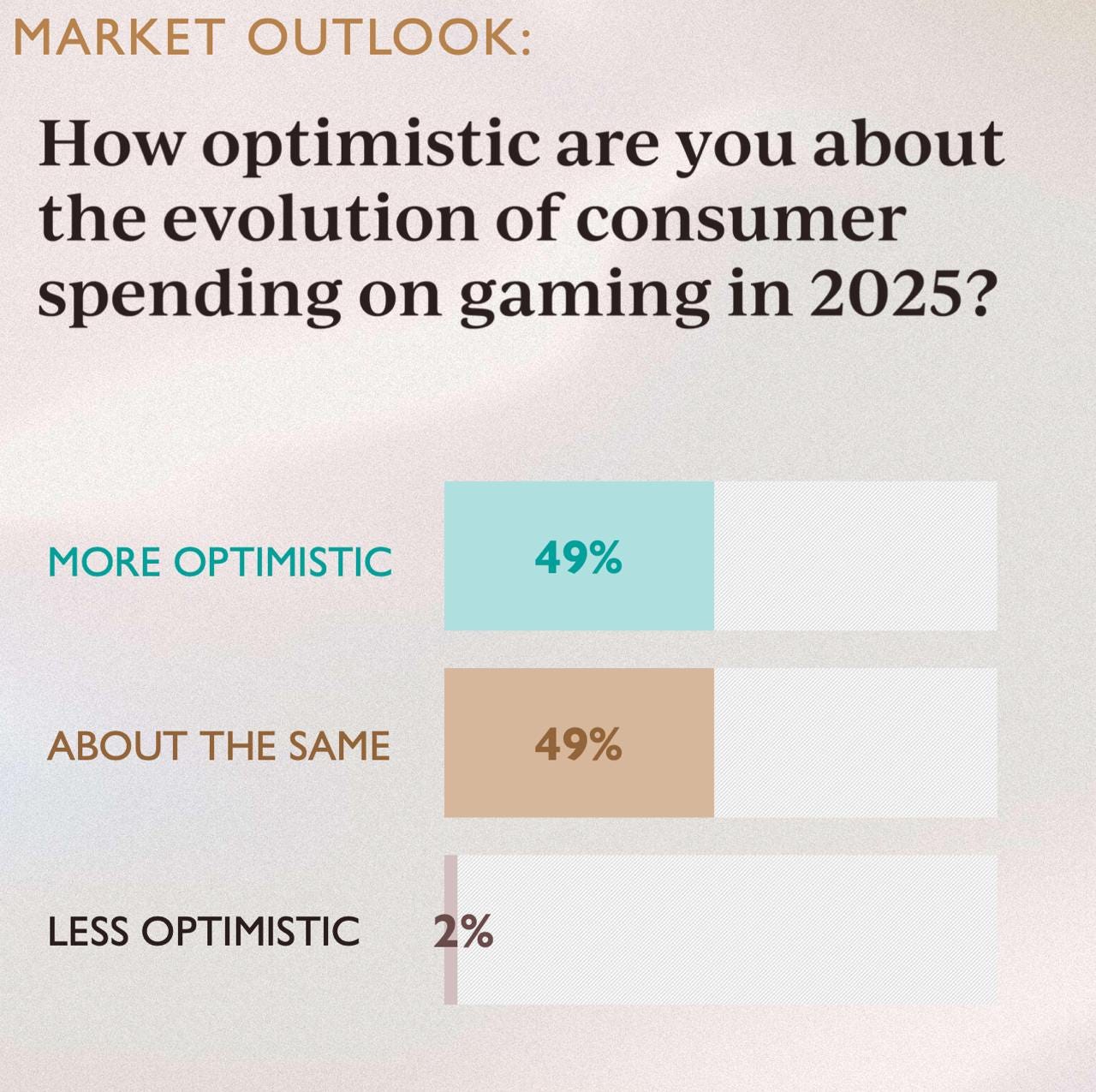 MARKET OUTLOOK:

How optimistic are you about the evolution of consumer spending on gaming in 2025?

MORE OPTIMISTIC 49%

ABOUT THE SAME 49%

LESS OPTIMISTIC 2%